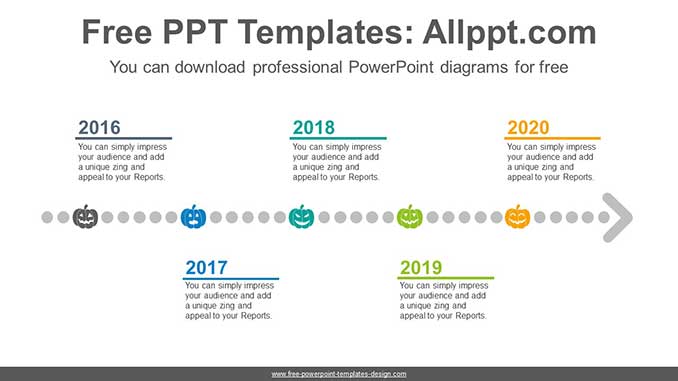 Free PPT Templates: Allppt.com

You can download professional PowerPoint diagrams for free

2016

You can simply impress your audience and add a unique zing and appeal to your Reports.

2018

You can simply impress your audience and add a unique zing and appeal to your Reports.

2020

You can simply impress your audience and add a unique zing and appeal to your Reports.

2017

You can simply impress your audience and add a unique zing and appeal to your Reports.

2019

You can simply impress your audience and add a unique zing and appeal to your Reports.

www.free-powerpoint-templates-design.com